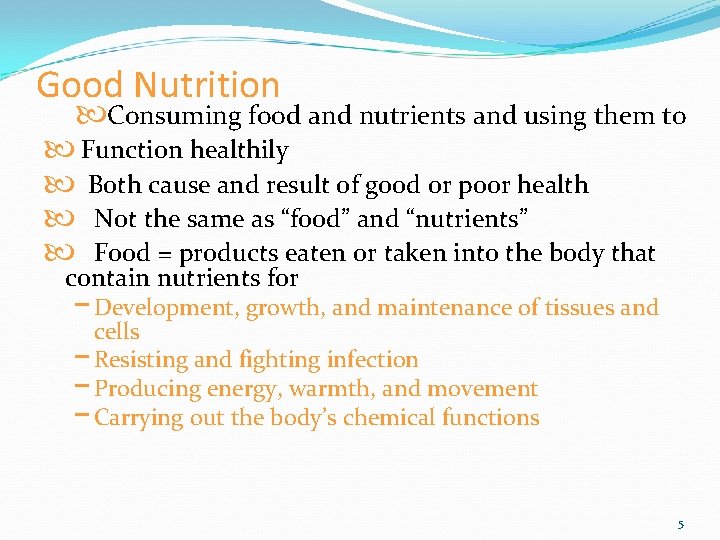 Good Nutrition

Consuming food and nutrients and using them to

Function healthily

Both cause and result of good or poor health

Not the same as “food” and “nutrients”

Food = products eaten or taken into the body that contain nutrients for

– Development, growth, and maintenance of tissues and cells
– Resisting and fighting infection
– Producing energy, warmth, and movement
– Carrying out the body’s chemical functions

5